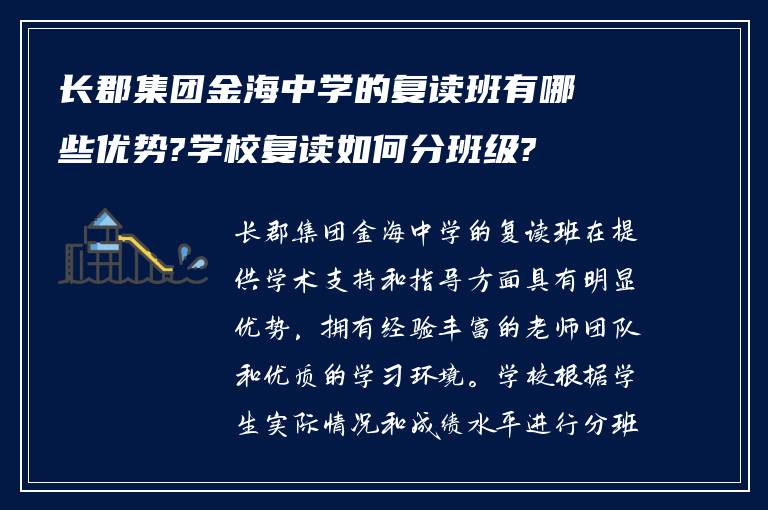 长郡集团金海中学的复读班有哪些优势?学校复读如何分班级?

长郡集团金海中学的复读班在提供学术支持和指导方面具有明显优势，拥有经验丰富的老师团队和优质的学习环境。学校根据学生实际情况和成绩水平进行分班